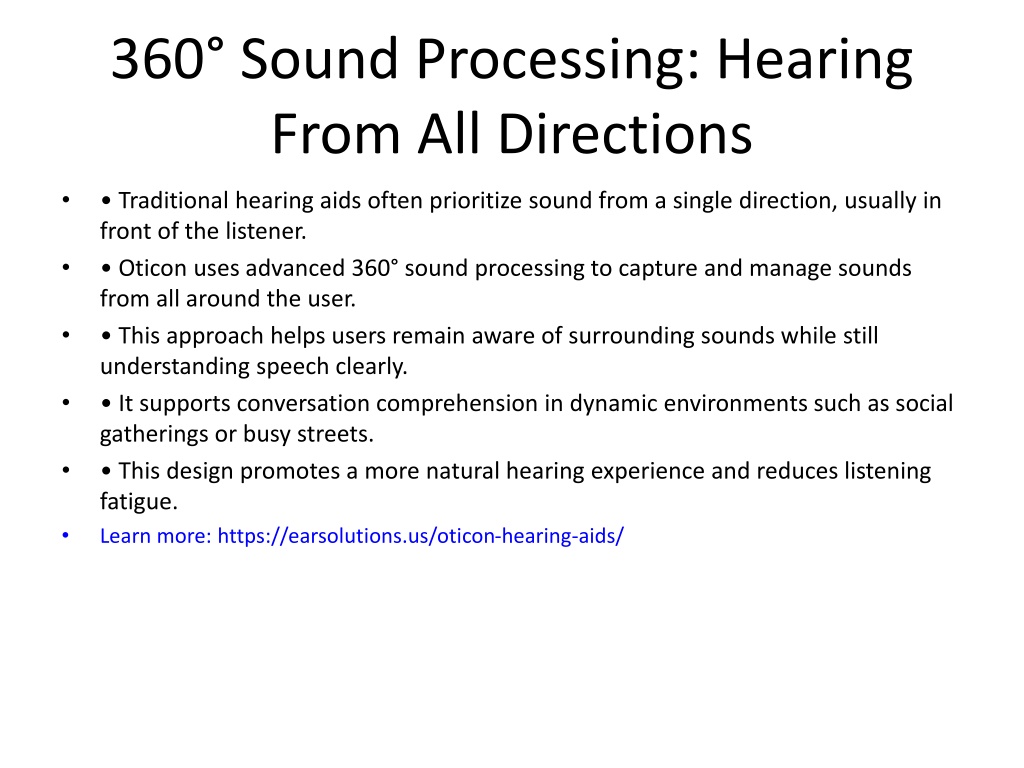 360° Sound Processing: Hearing From All Directions

• • Traditional hearing aids often prioritize sound from a single direction, usually in front of the listener.
• • Oticon uses advanced 360° sound processing to capture and manage sounds from all around the user.
• • This approach helps users remain aware of surrounding sounds while still understanding speech clearly.
• • It supports conversation comprehension in dynamic environments such as social gatherings or busy streets.
• • This design promotes a more natural hearing experience and reduces listening fatigue.
• Learn more: https://earsolutions.us/oticon-hearing-aids/